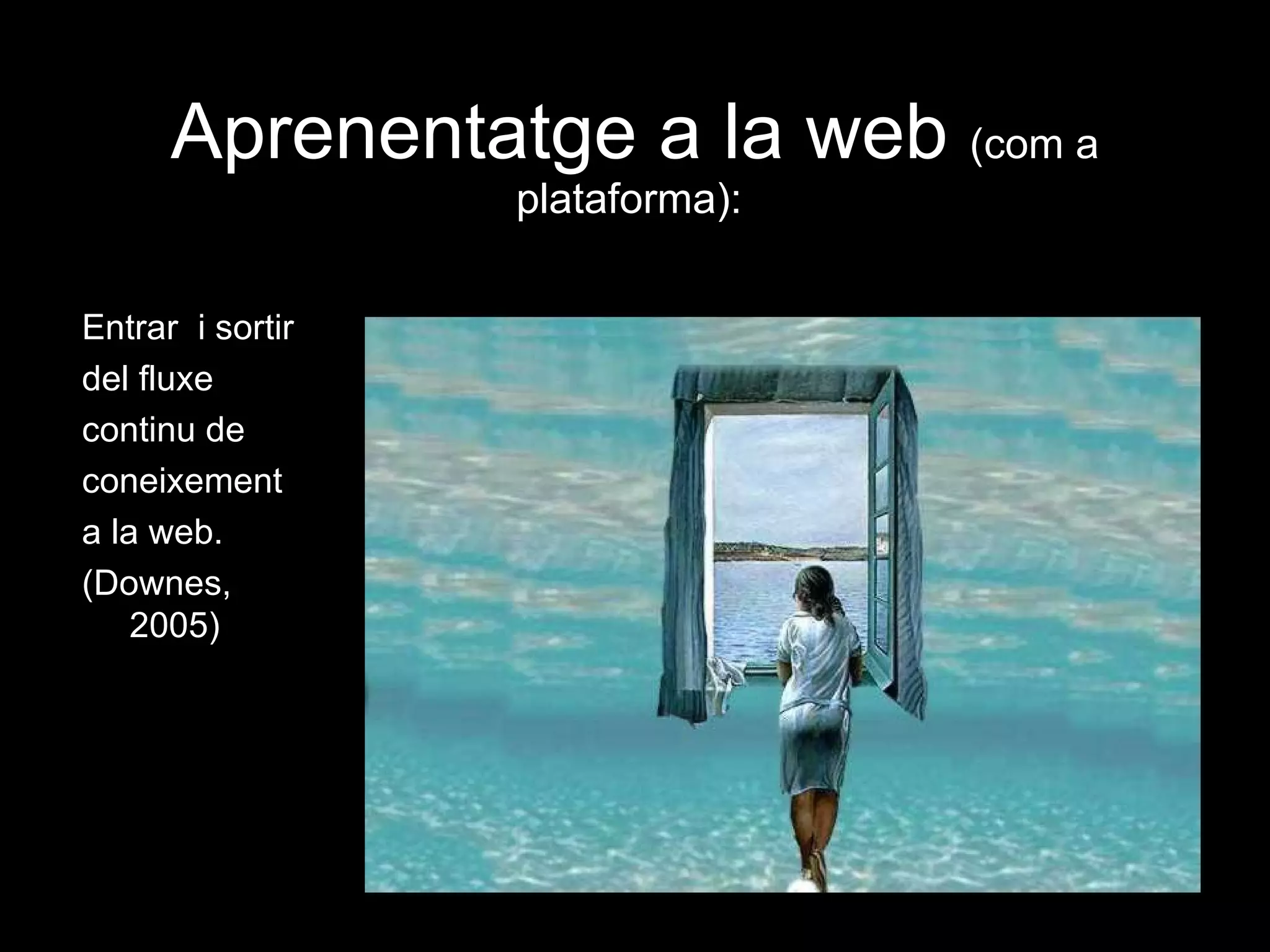 Aprenentatge a la web (com a plataforma):

Entrar i sortir del fluxe continu de coneixement a la web. (Downes, 2005)